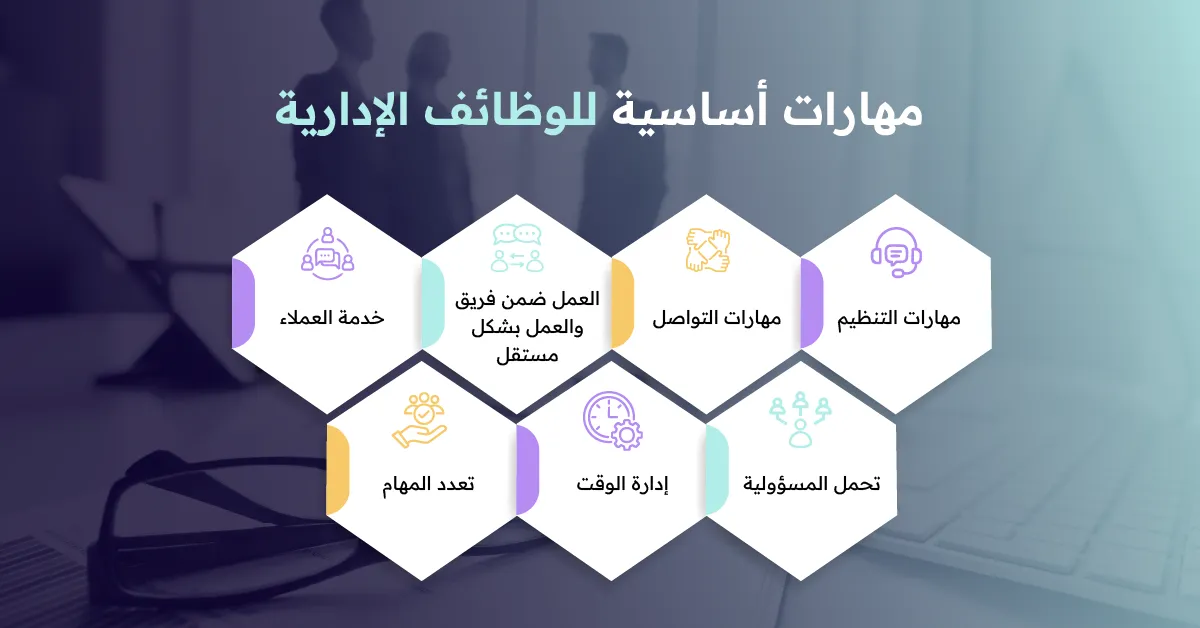 مهارات أساسية للوظائف الإدارية

مهارات التنظيم

مهارات التواصل

العمل ضمن فريق والعمل بشكل مستقل

خدمة العملاء

تحمل المسؤولية

إدارة الوقت

تعدد المهام